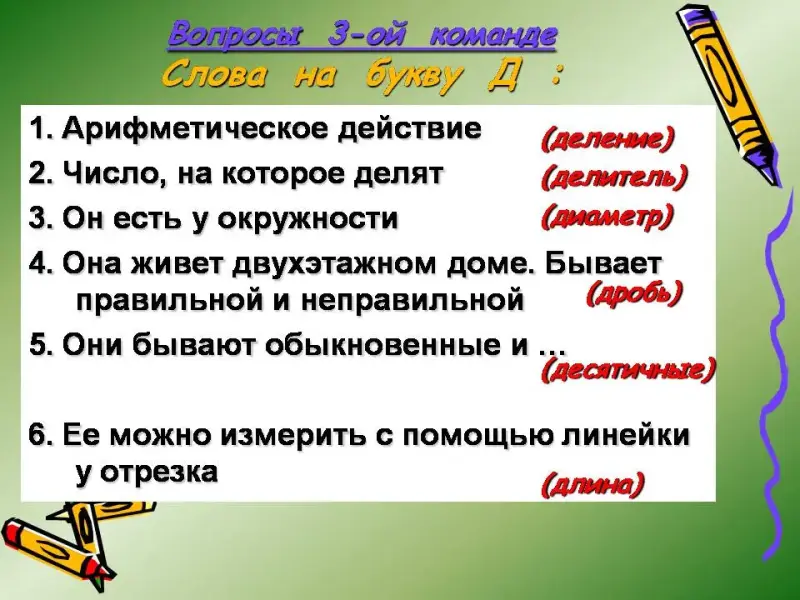 Вопросы 3-ой команде
Слова на букву Д :

1. Арифметическое действие (деление)
2. Число, на которое делят (делитель)
3. Он есть у окружности (диаметр)
4. Она живет двухэтажном доме. Бывает правильной и неправильной (дробь)
5. Они бывают обыкновенные и … (десятичные)

6. Ее можно измерить с помощью линейки у отрезка (длина)